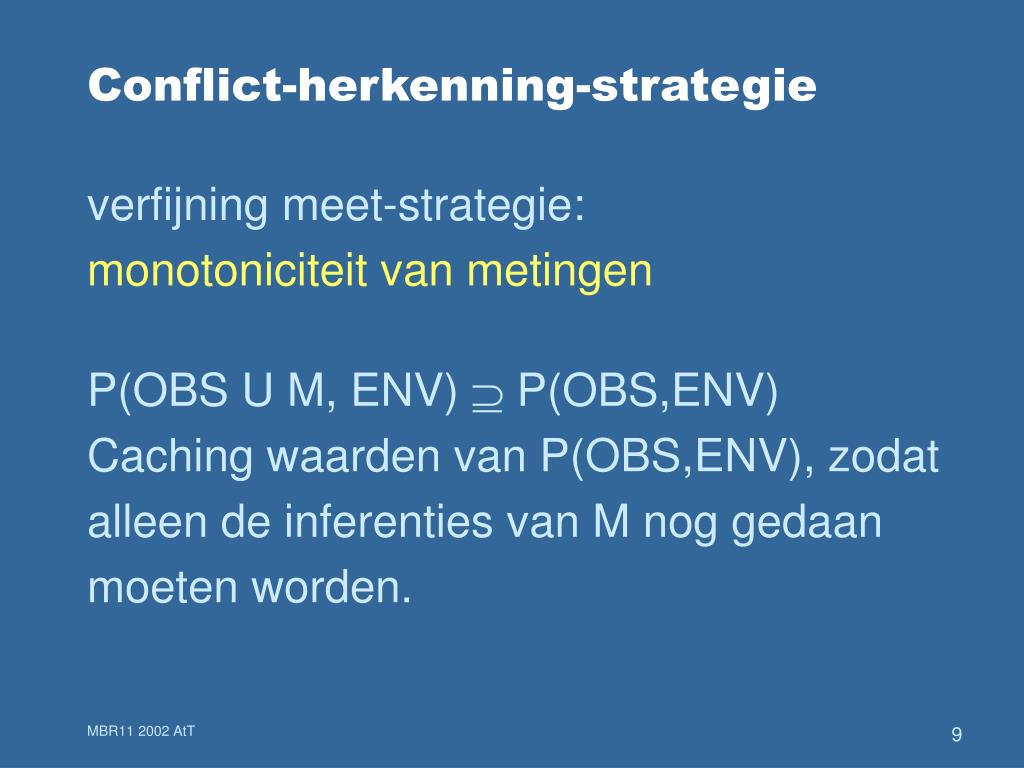 Conflict-herkenning-strategie

verfijning meet-strategie:
monotoniciteit van metingen

P(OBS U M, ENV) $\supseteq$ P(OBS,ENV)
Caching waarden van P(OBS,ENV), zodat alleen de inferenties van M nog gedaan moeten worden.

MBR11 2002 AtT

9